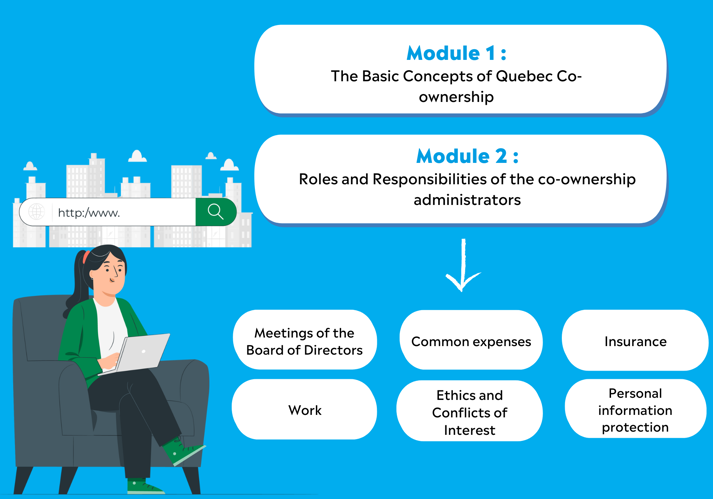 Module 1 :
The Basic Concepts of Quebec Co-ownership

Module 2 :
Roles and Responsibilities of the co-ownership administrators

http:/www.

Meetings of the Board of Directors

Common expenses

Insurance

Work

Ethics and Conflicts of Interest

Personal information protection